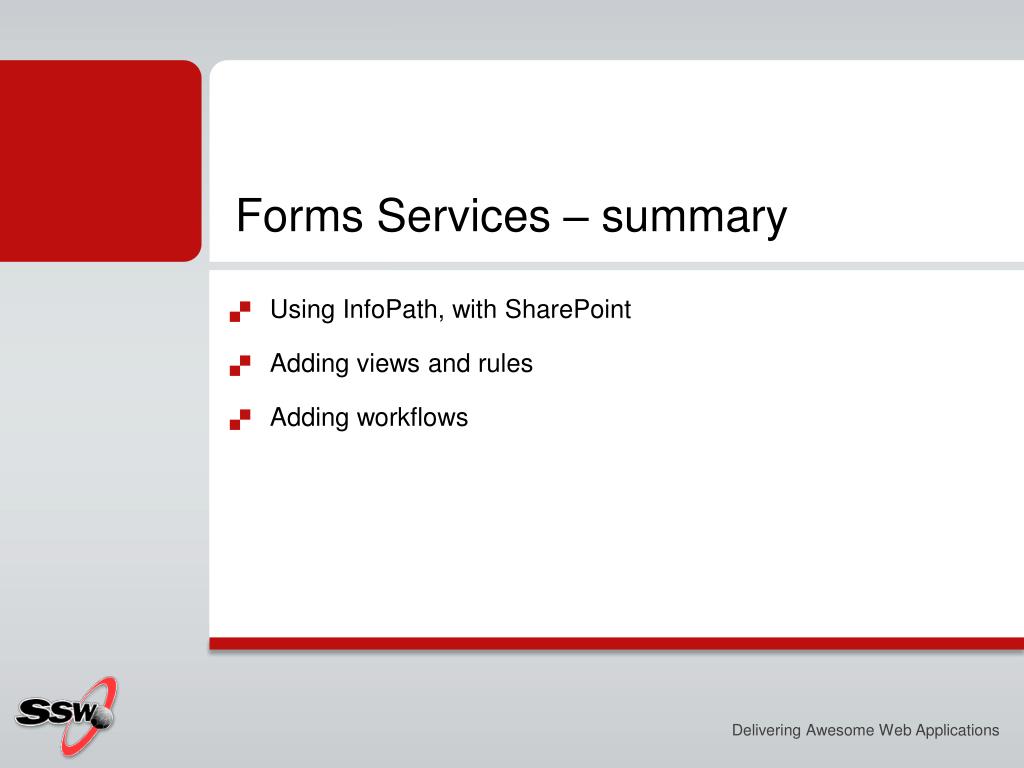 Forms Services – summary

Using InfoPath, with SharePoint

Adding views and rules

Adding workflows

SSW

Delivering Awesome Web Applications